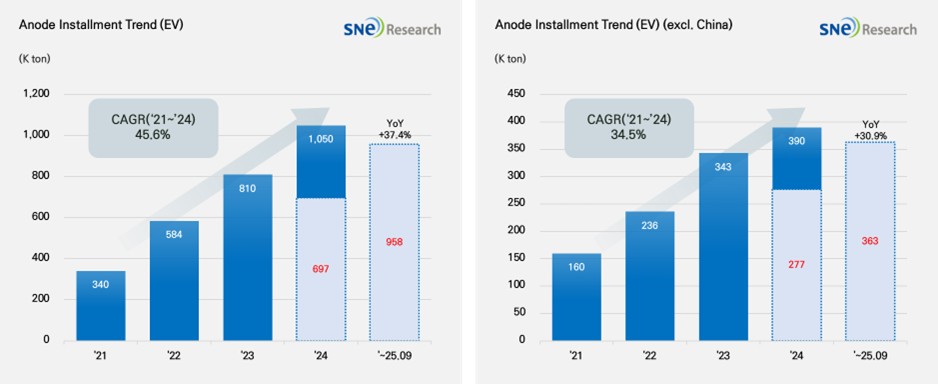 Anode Installment Trend (EV)

SNE Research

(K ton)

1,200
1,000
800
600
400
200
0

CAGR('21~'24)
45.6%

YoY
+37.4%

340
584
810
1,050
697
958

'21
'22
'23
'24
'~25.09

Anode Installment Trend (EV) (excl. China)

SNE Research

(K ton)

450
400
350
300
250
200
150
100
50
0

CAGR('21~'24)
34.5%

YoY
+30.9%

160
236
343
390
277
363

'21
'22
'23
'24
'~25.09